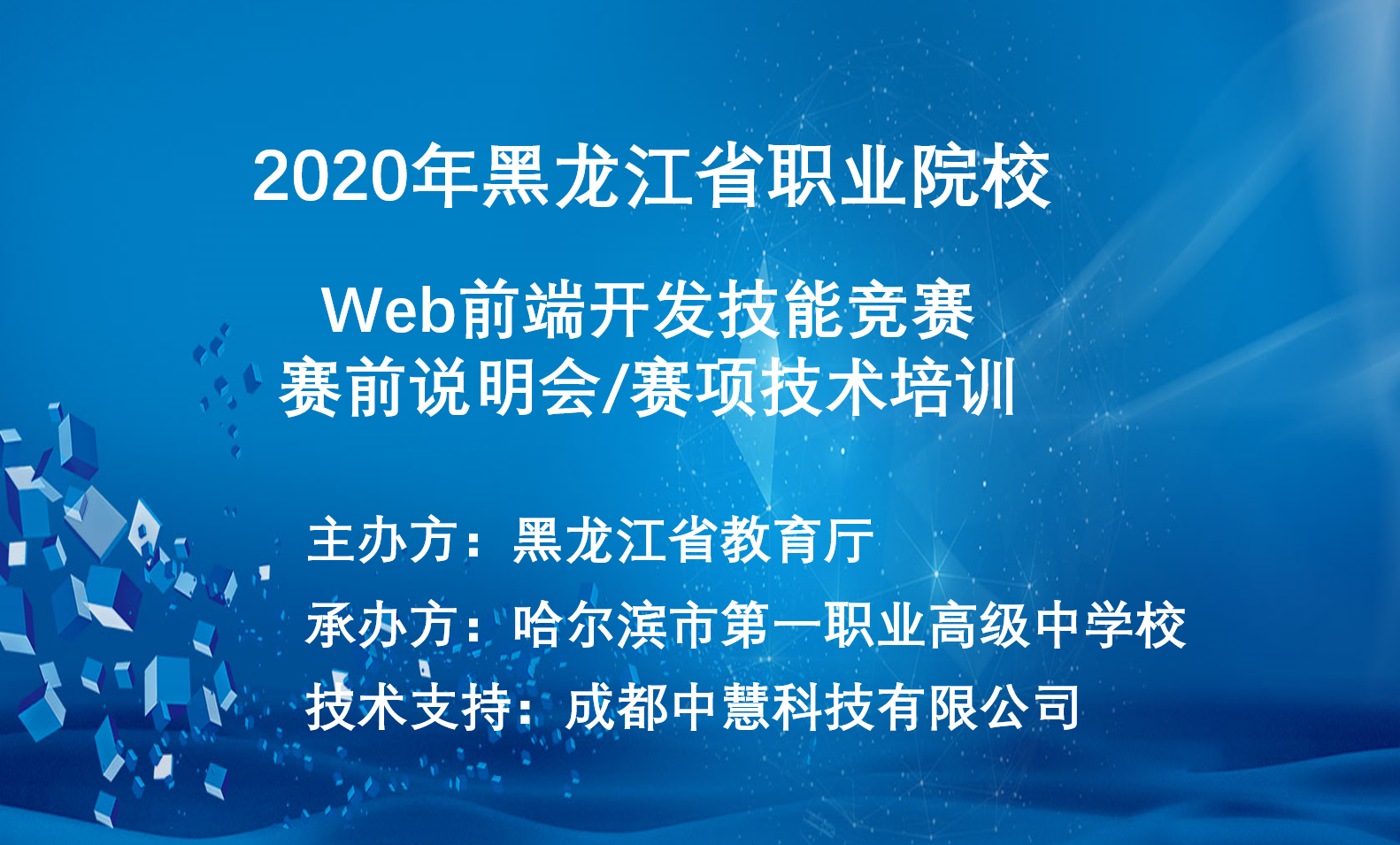 2020年黑龙江省职业院校

Web前端开发技能竞赛
赛前说明会/赛项技术培训

主办方：黑龙江省教育厅
承办方：哈尔滨市第一职业高级中学校
技术支持：成都中慧科技有限公司